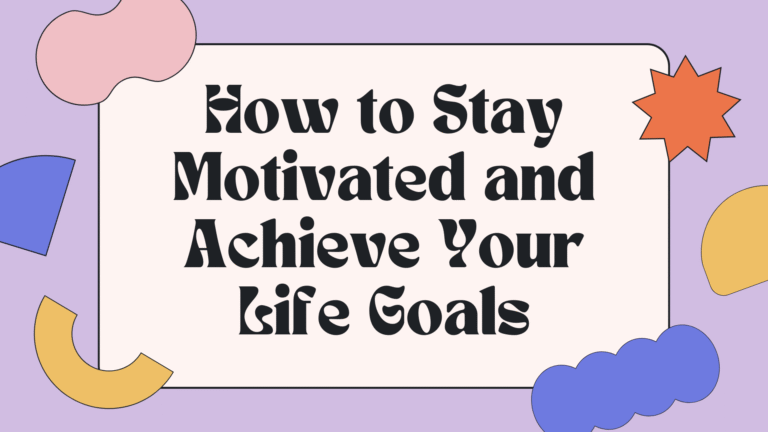 How to Stay Motivated and Achieve Your Life Goals